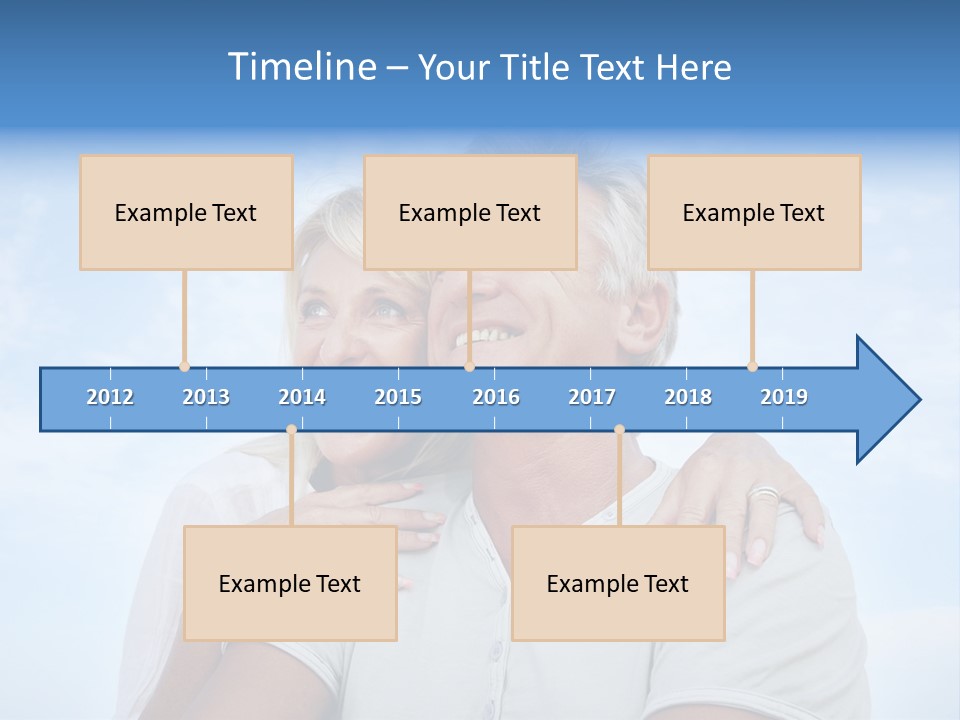 Timeline – Your Title Text Here

Example Text

Example Text

Example Text

2012 2013 2014 2015 2016 2017 2018 2019

Example Text

Example Text